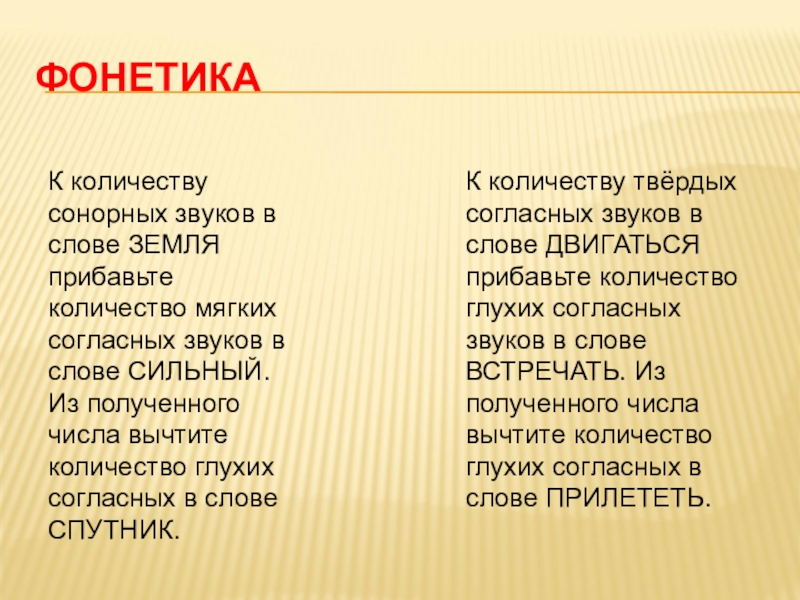 ФОНЕТИКА

К количеству сонорных звуков в слове ЗЕМЛЯ прибавьте количество мягких согласных звуков в слове СИЛЬНЫЙ. Из полученного числа вычтите количество глухих согласных в слове СПУТНИК.

К количеству твёрдых согласных звуков в слове ДВИГАТЬСЯ прибавьте количество глухих согласных звуков в слове ВСТРЕЧАТЬ. Из полученного числа вычтите количество глухих согласных в слове ПРИЛЕТЕТЬ.